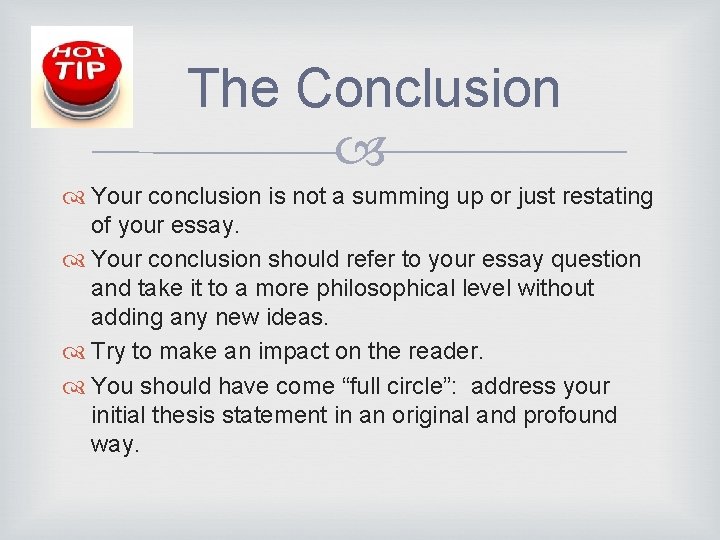 HOT TIP

The Conclusion

Your conclusion is not a summing up or just restating of your essay.

Your conclusion should refer to your essay question and take it to a more philosophical level without adding any new ideas.

Try to make an impact on the reader.

You should have come “full circle”: address your initial thesis statement in an original and profound way.